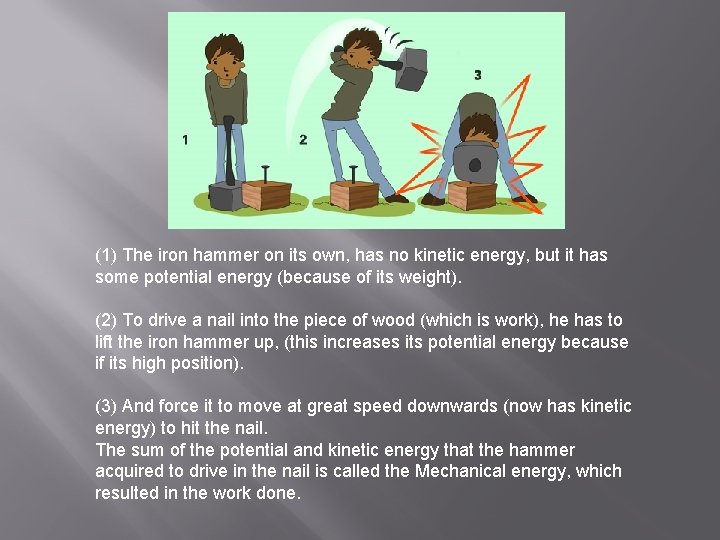 1

2

3

(1) The iron hammer on its own, has no kinetic energy, but it has some potential energy (because of its weight).

(2) To drive a nail into the piece of wood (which is work), he has to lift the iron hammer up, (this increases its potential energy because if its high position).

(3) And force it to move at great speed downwards (now has kinetic energy) to hit the nail.
The sum of the potential and kinetic energy that the hammer acquired to drive in the nail is called the Mechanical energy, which resulted in the work done.